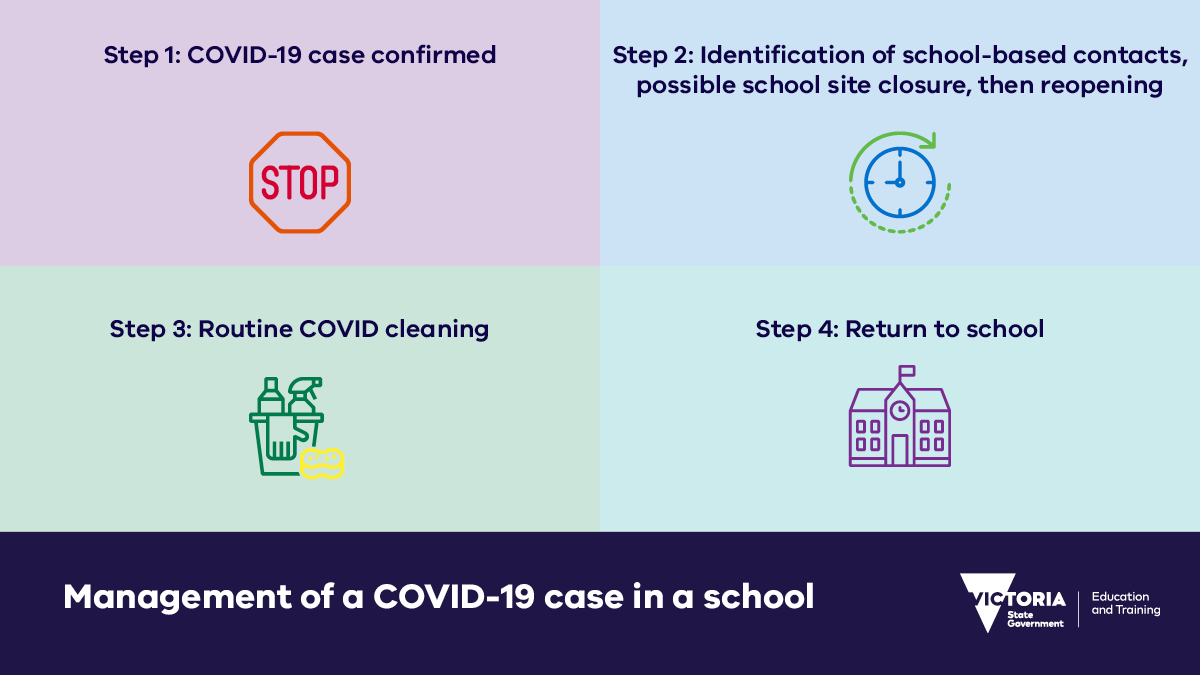 Step 1: COVID-19 case confirmed

STOP

Step 2: Identification of school-based contacts, possible school site closure, then reopening

Step 3: Routine COVID cleaning

Step 4: Return to school

Management of a COVID-19 case in a school

VICTORIA State Government

Education and Training